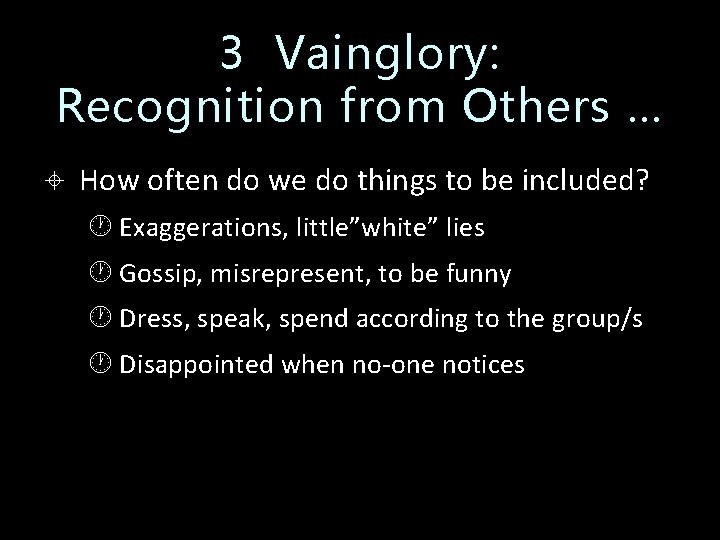 3 Vainglory: Recognition from Others …

How often do we do things to be included?

Exaggerations, little”white” lies

Gossip, misrepresent, to be funny

Dress, speak, spend according to the group/s

Disappointed when no-one notices